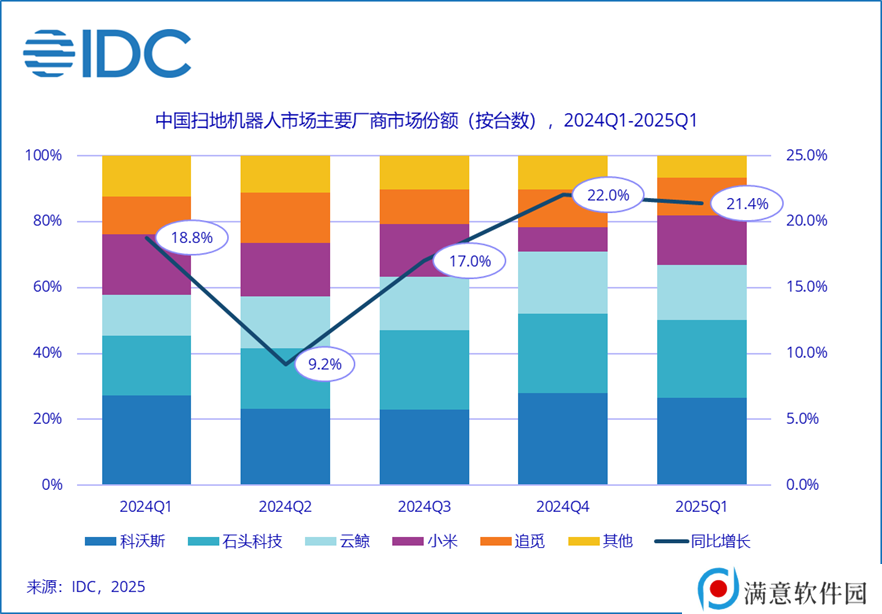 IDC

中国扫地机器人市场主要厂商市场份额（按台数），2024Q1-2025Q1

100%
80%
60%
40%
20%
0%

25.0%
20.0%
15.0%
10.0%
5.0%
0.0%

18.8%
9.2%
17.0%
22.0%
21.4%

2024Q1 2024Q2 2024Q3 2024Q4 2025Q1

科沃斯 石头科技 云鲸 小米 追觅 其他 同比增长

来源：IDC，2025

满意软件园